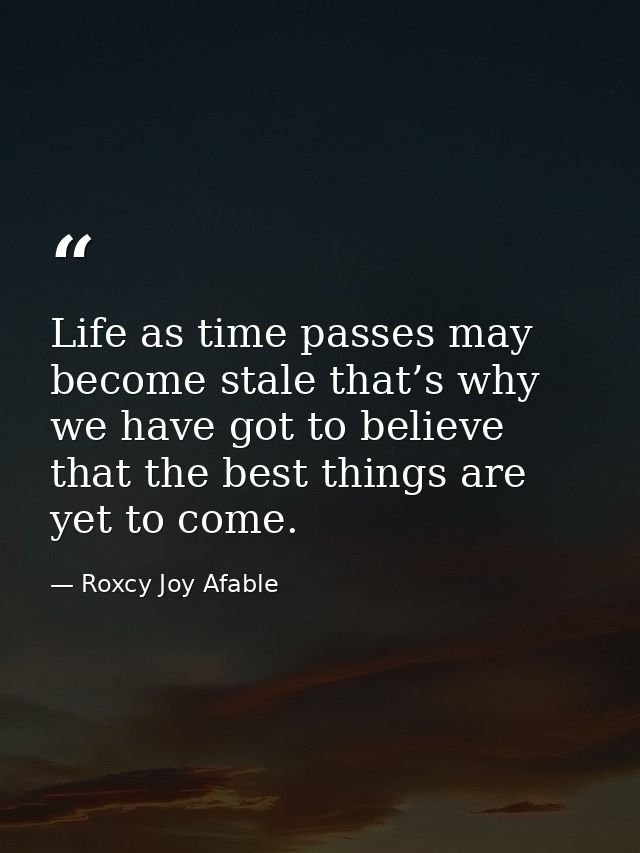 “

Life as time passes may become stale that’s why we have got to believe that the best things are yet to come.

— Roxcy Joy Afable